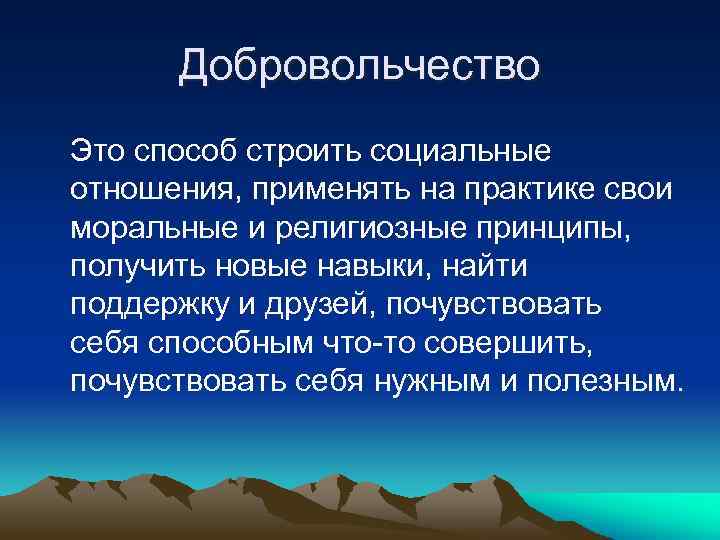 Добровольчество

Это способ строить социальные отношения, применять на практике свои моральные и религиозные принципы, получить новые навыки, найти поддержку и друзей, почувствовать себя способным что-то совершить, почувствовать себя нужным и полезным.